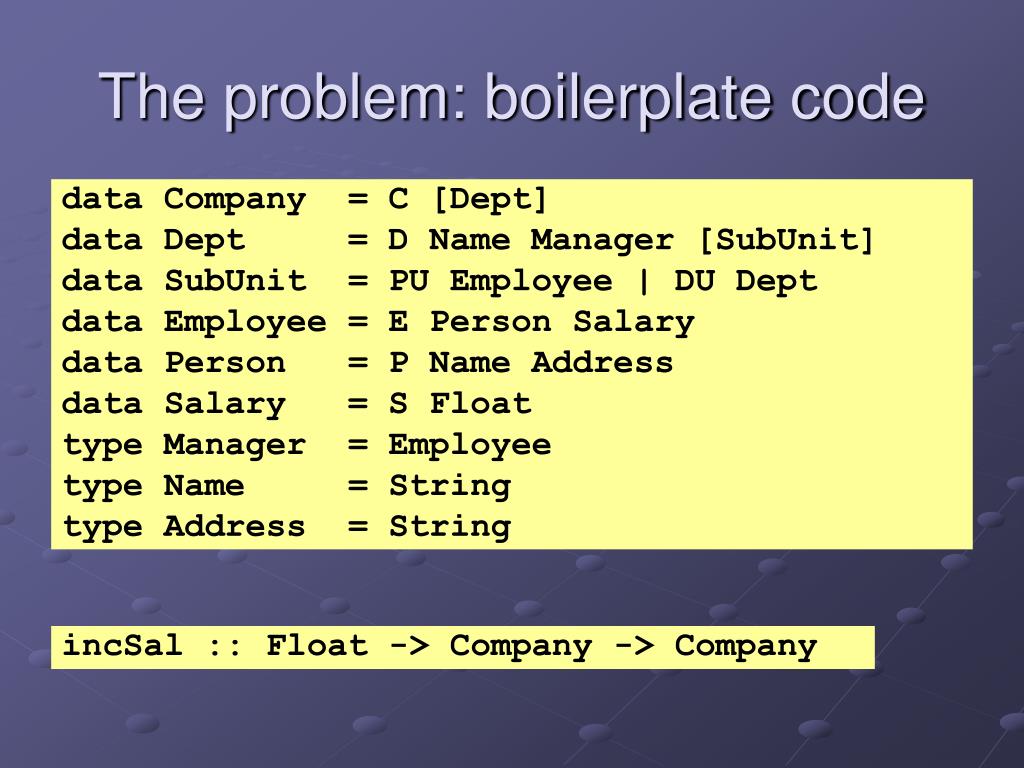 The problem: boilerplate code

data Company  = C [Dept]
data Dept     = D Name Manager [SubUnit]
data SubUnit  = PU Employee | DU Dept
data Employee = E Person Salary
data Person   = P Name Address
data Salary   = S Float
type Manager  = Employee
type Name     = String
type Address  = String

incSal :: Float -> Company -> Company